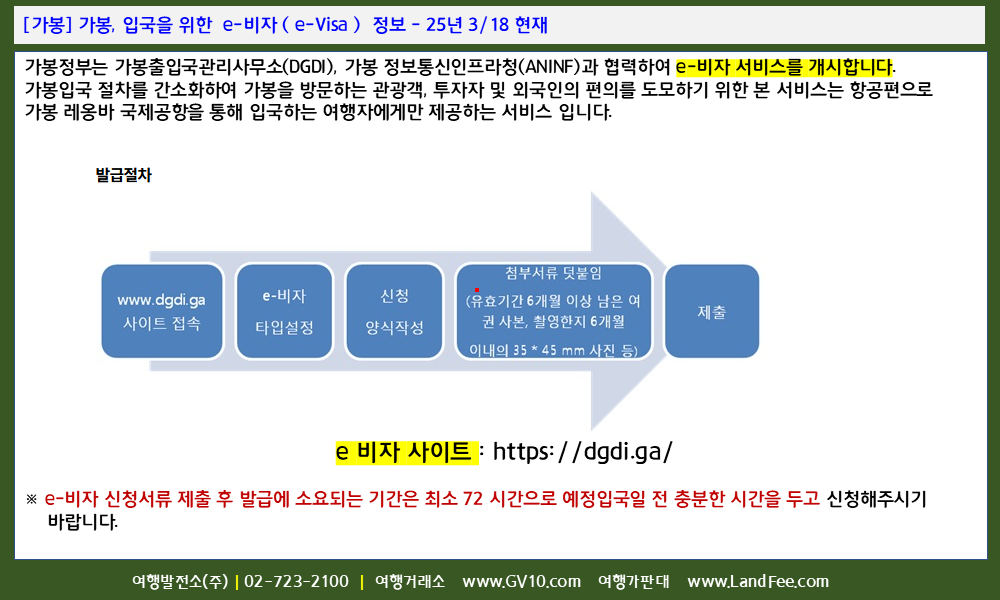 [가봉] 가봉, 입국을 위한 e-비자 ( e-Visa ) 정보 - 25년 3/18 현재

가봉정부는 가봉출입국관리사무소(DGDI), 가봉 정보통신인프라청(ANINF)과 협력하여 e-비자 서비스를 개시합니다. 가봉입국 절차를 간소화하여 가봉을 방문하는 관광객, 투자자 및 외국인의 편의를 도모하기 위한 본 서비스는 항공편으로 가봉 레옹바 국제공항을 통해 입국하는 여행자에게만 제공하는 서비스 입니다.

발급절차

www.dgdi.ga 사이트 접속

e-비자 타입설정

신청 양식작성

첨부서류 덧붙임 (유효기간 6개월 이상 남은 여권 사본, 촬영한지 6개월 이내의 35 * 45 mm 사진 등)

제출

e 비자 사이트 : https://dgdi.ga/

※ e-비자 신청서류 제출 후 발급에 소요되는 기간은 최소 72 시간으로 예정입국일 전 충분한 시간을 두고 신청해주시기 바랍니다.

여행발전소(주) | 02-723-2100 | 여행거래소 www.GV10.com 여행가판대 www.LandFee.com